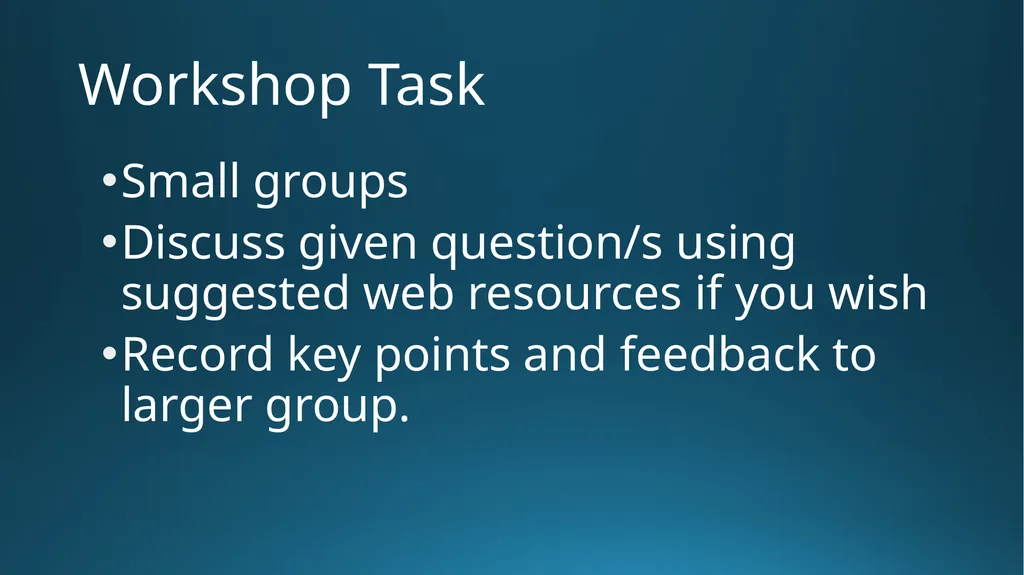 Workshop Task

•Small groups
•Discuss given question/s using suggested web resources if you wish
•Record key points and feedback to larger group.